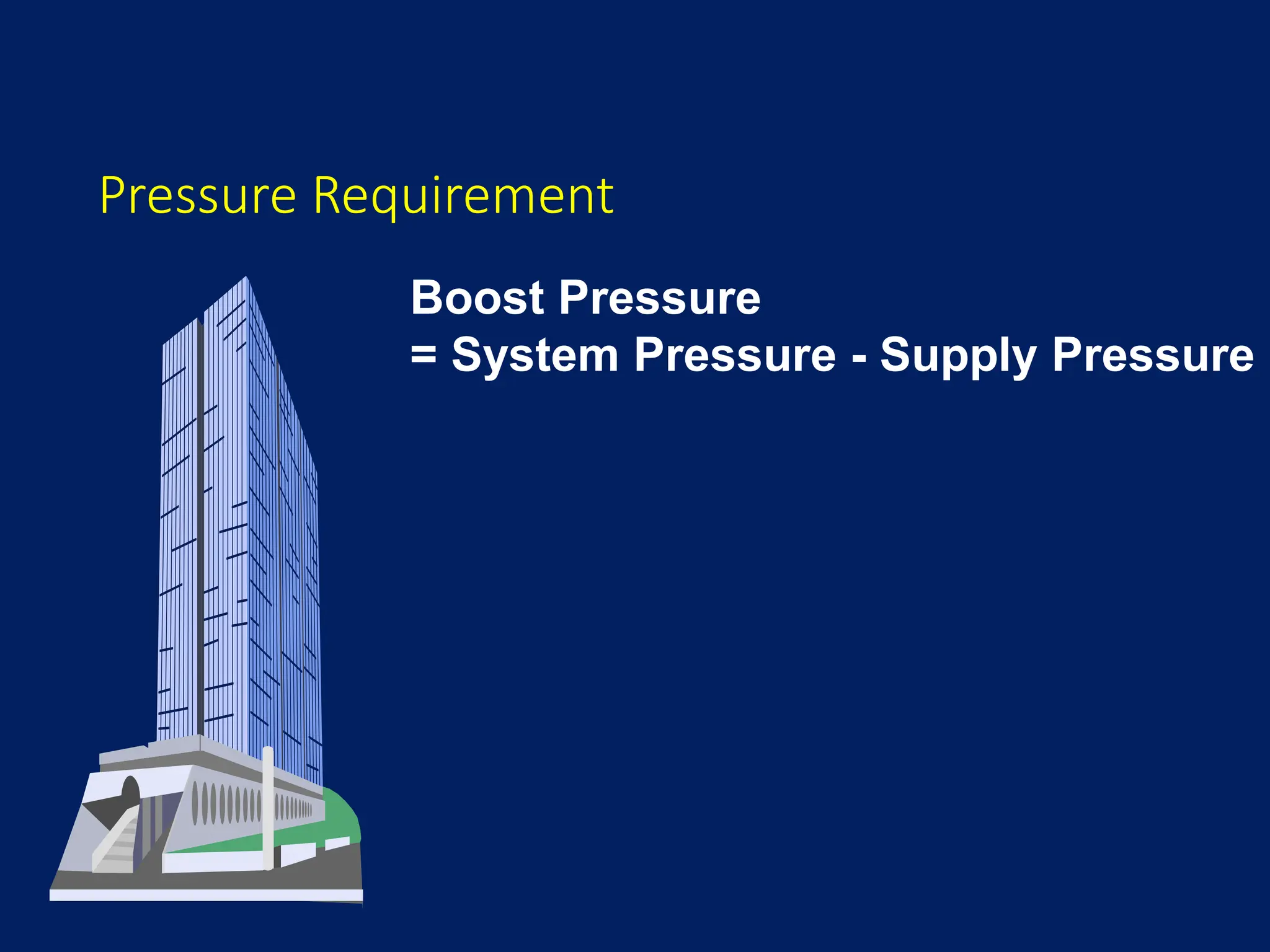 Pressure Requirement

Boost Pressure
= System Pressure - Supply Pressure